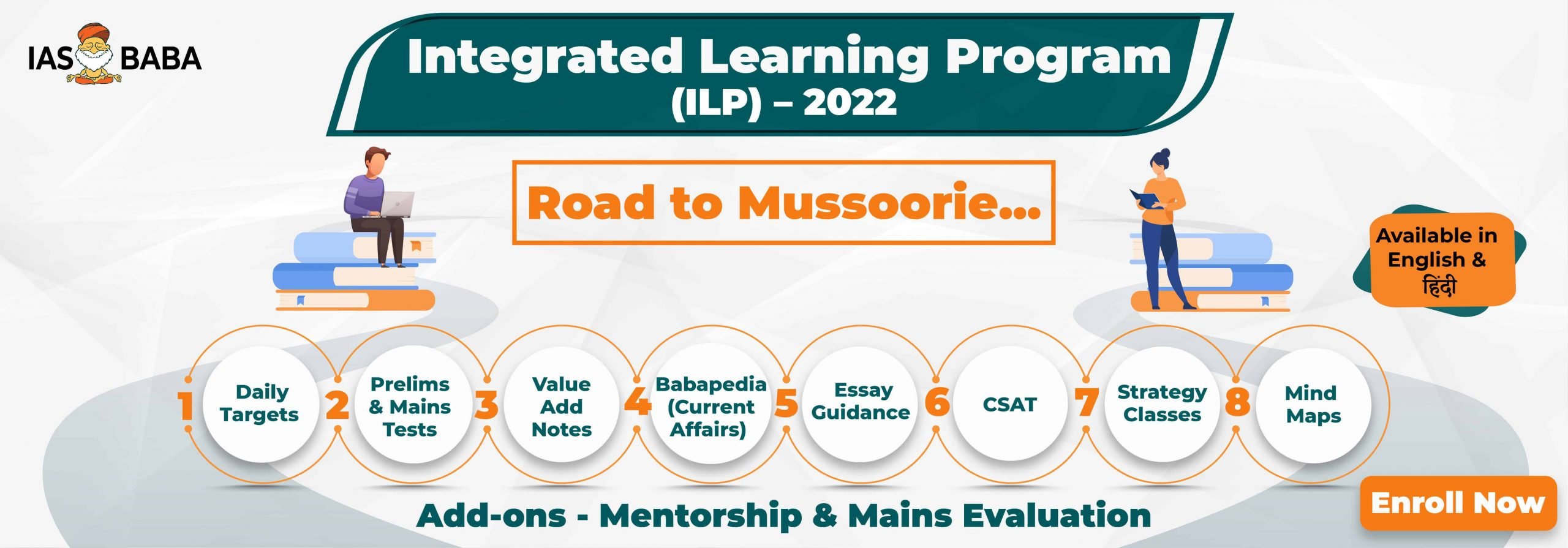 IAS BABA

Integrated Learning Program (ILP) – 2022

Road to Mussoorie...

Available in English & हिंदी

1 Daily Targets
2 Prelims & Mains Tests
3 Value Add Notes
4 Babapedia (Current Affairs)
5 Essay Guidance
6 CSAT
7 Strategy Classes
8 Mind Maps

Add-ons - Mentorship & Mains Evaluation

Enroll Now